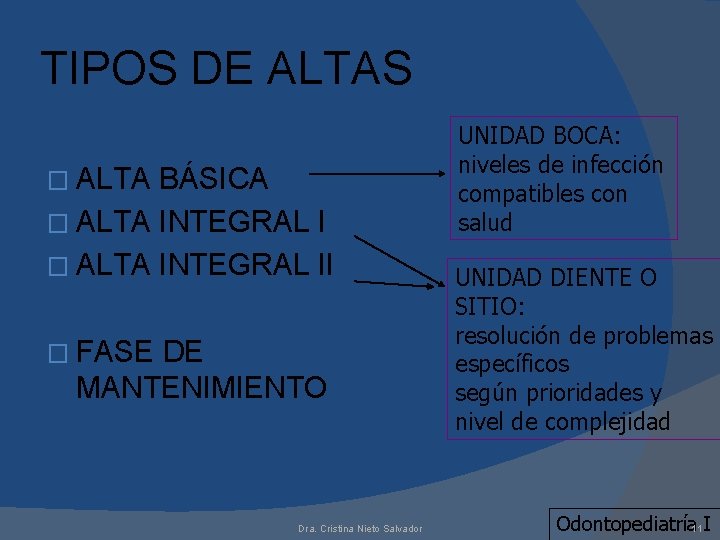 TIPOS DE ALTAS

ALTA BÁSICA
ALTA INTEGRAL I
ALTA INTEGRAL II

FASE DE MANTENIMIENTO

UNIDAD BOCA: niveles de infección compatibles con salud

UNIDAD DIENTE O SITIO: resolución de problemas específicos según prioridades y nivel de complejidad

Dra. Cristina Nieto Salvador

Odontopediatría I

11